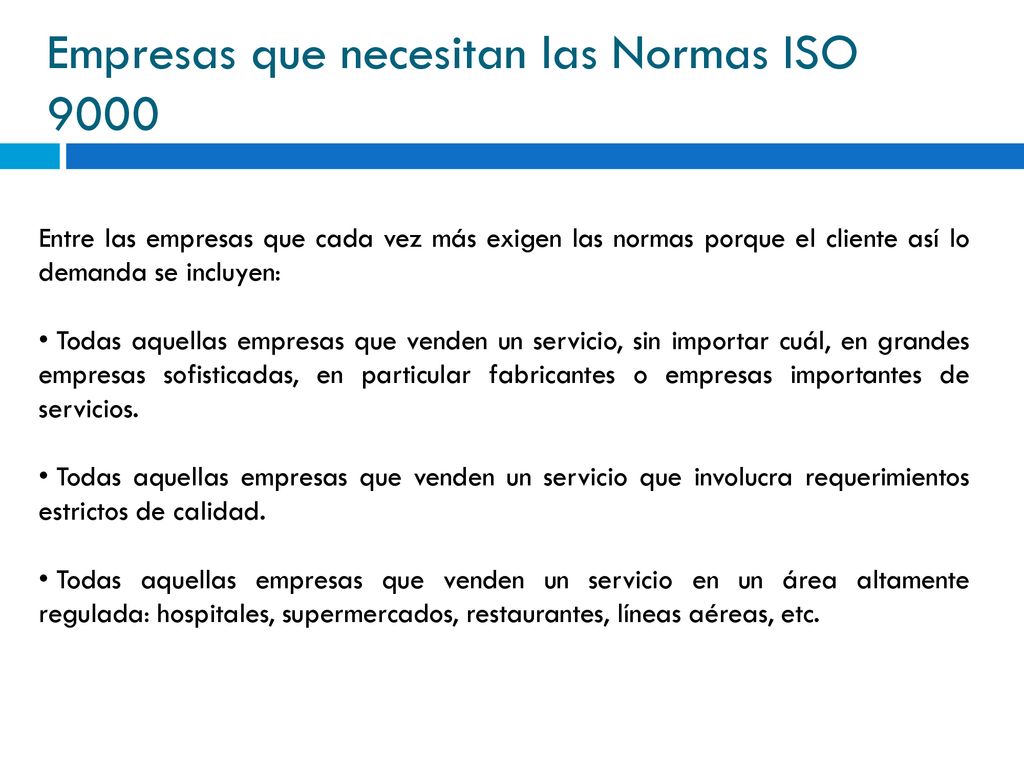 Empresas que necesitan las Normas ISO 9000

Entre las empresas que cada vez más exigen las normas porque el cliente así lo demanda se incluyen:

• Todas aquellas empresas que venden un servicio, sin importar cuál, en grandes empresas sofisticadas, en particular fabricantes o empresas importantes de servicios.

• Todas aquellas empresas que venden un servicio que involucra requerimientos estrictos de calidad.

• Todas aquellas empresas que venden un servicio en un área altamente regulada: hospitales, supermercados, restaurantes, líneas aéreas, etc.